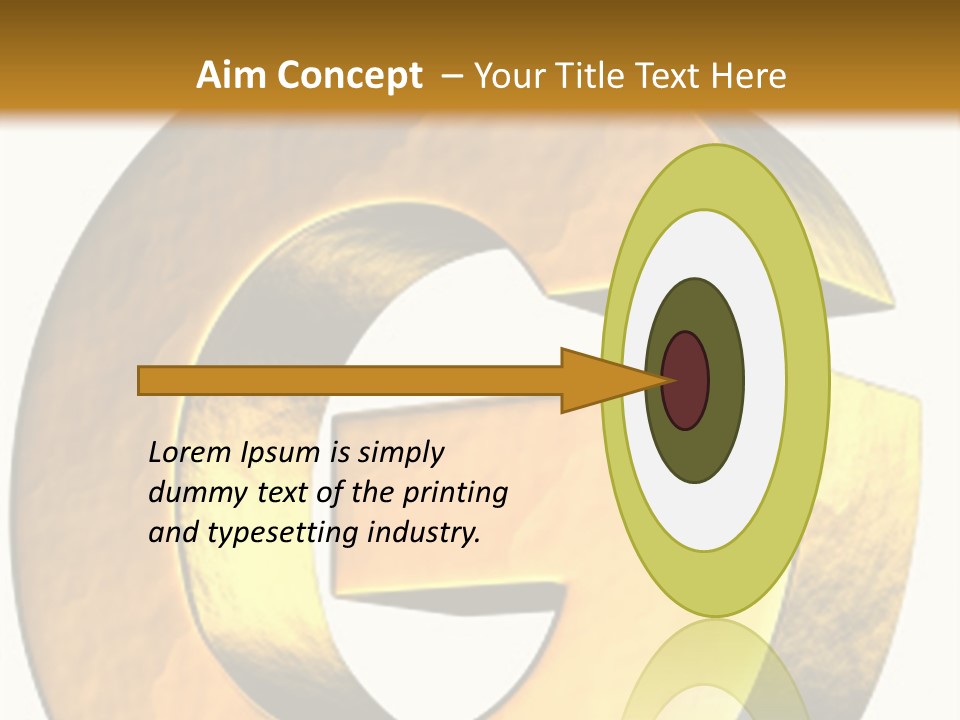 Aim Concept – Your Title Text Here

Lorem Ipsum is simply dummy text of the printing and typesetting industry.